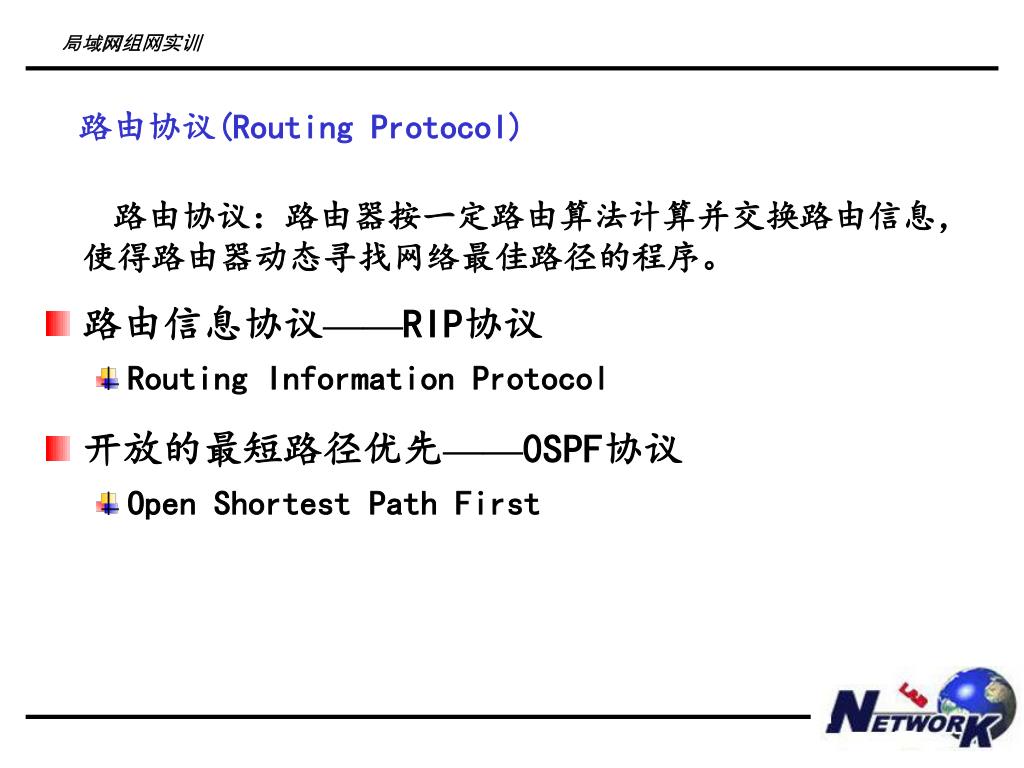 局域网组网实训

路由协议(Routing Protocol)

路由协议：路由器按一定路由算法计算并交换路由信息，使得路由器动态寻找网络最佳路径的程序。

路由信息协议——RIP协议

Routing Information Protocol

开放的最短路径优先——OSPF协议

Open Shortest Path First

NETWORK